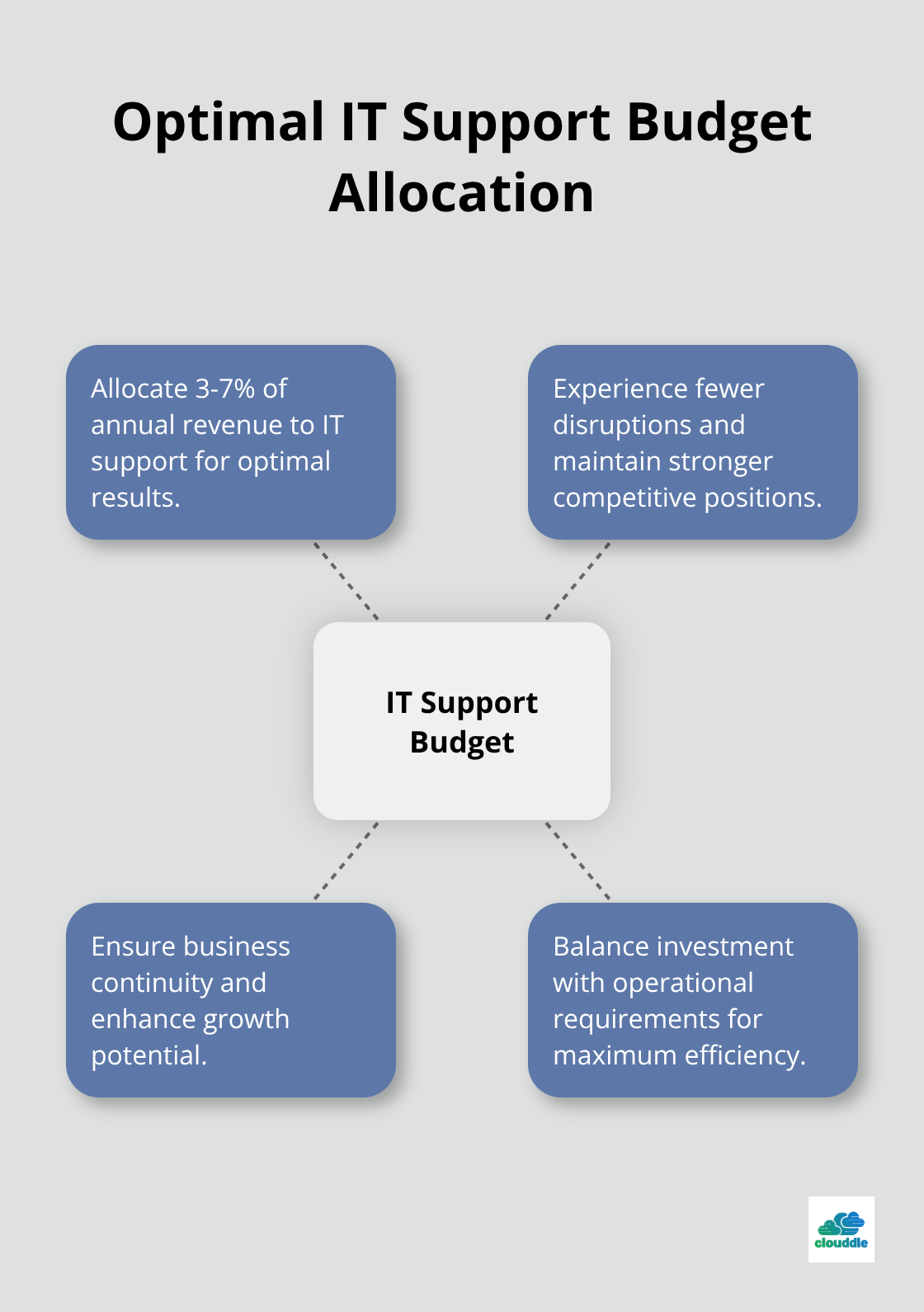 Optimal IT Support Budget Allocation

Allocate 3-7% of annual revenue to IT support for optimal results.

Experience fewer disruptions and maintain stronger competitive positions.

IT Support Budget

Ensure business continuity and enhance growth potential.

Balance investment with operational requirements for maximum efficiency.

clouddle